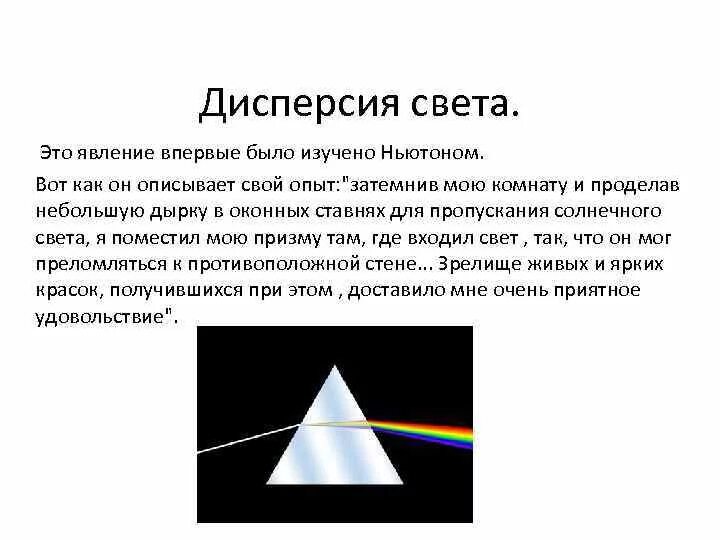 Дисперсия света.

Это явление впервые было изучено Ньютоном.

Вот как он описывает свой опыт:"затемнив мою комнату и проделав небольшую дырку в оконных ставнях для пропускания солнечного света, я поместил мою призму там, где входил свет , так, что он мог преломляться к противоположной стене... Зрелище живых и ярких красок, получившихся при этом , доставило мне очень приятное удовольствие".